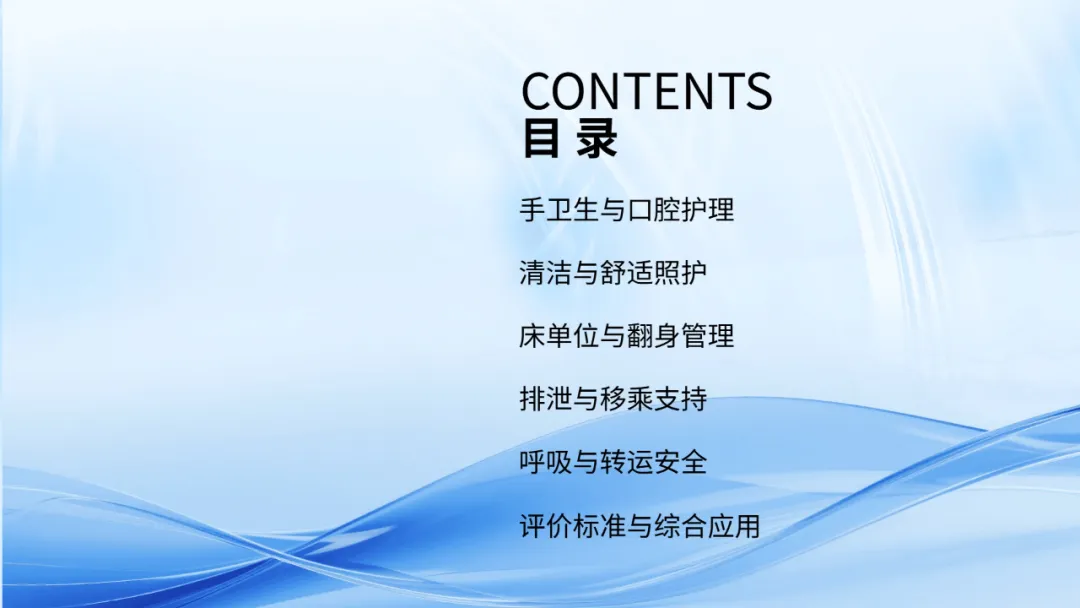 CONTENTS
目 录

手卫生与口腔护理

清洁与舒适照护

床单位与翻身管理

排泄与移乘支持

呼吸与转运安全

评价标准与综合应用